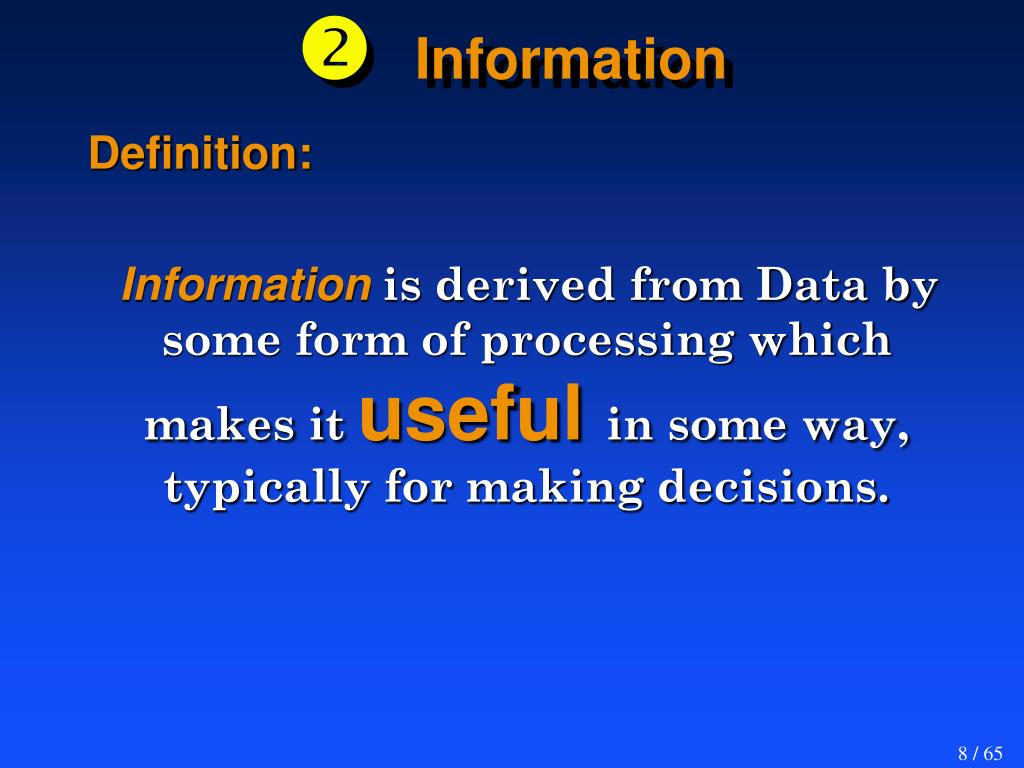 2 Information

Definition:

Information is derived from Data by some form of processing which makes it useful in some way, typically for making decisions.

8 / 65